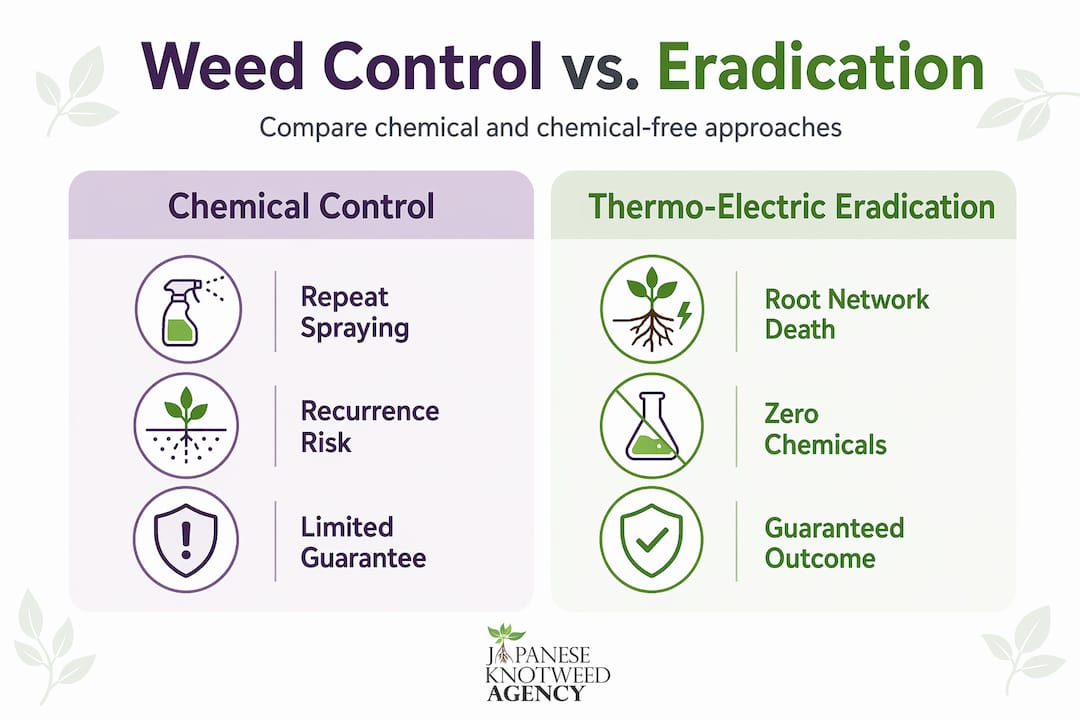 Weed Control vs. Eradication

Compare chemical and chemical-free approaches

Chemical Control

Repeat Spraying

Recurrence Risk

Limited Guarantee

Thermo-Electric Eradication

Root Network Death

Zero Chemicals

Guaranteed Outcome

JAPANESE KNOTWEED AGENCY